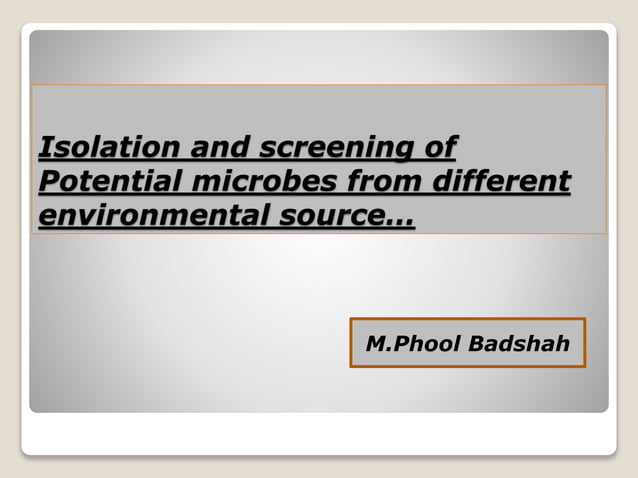 Isolation and screening of Potential microbes from different environmental source…

M.Phool Badshah